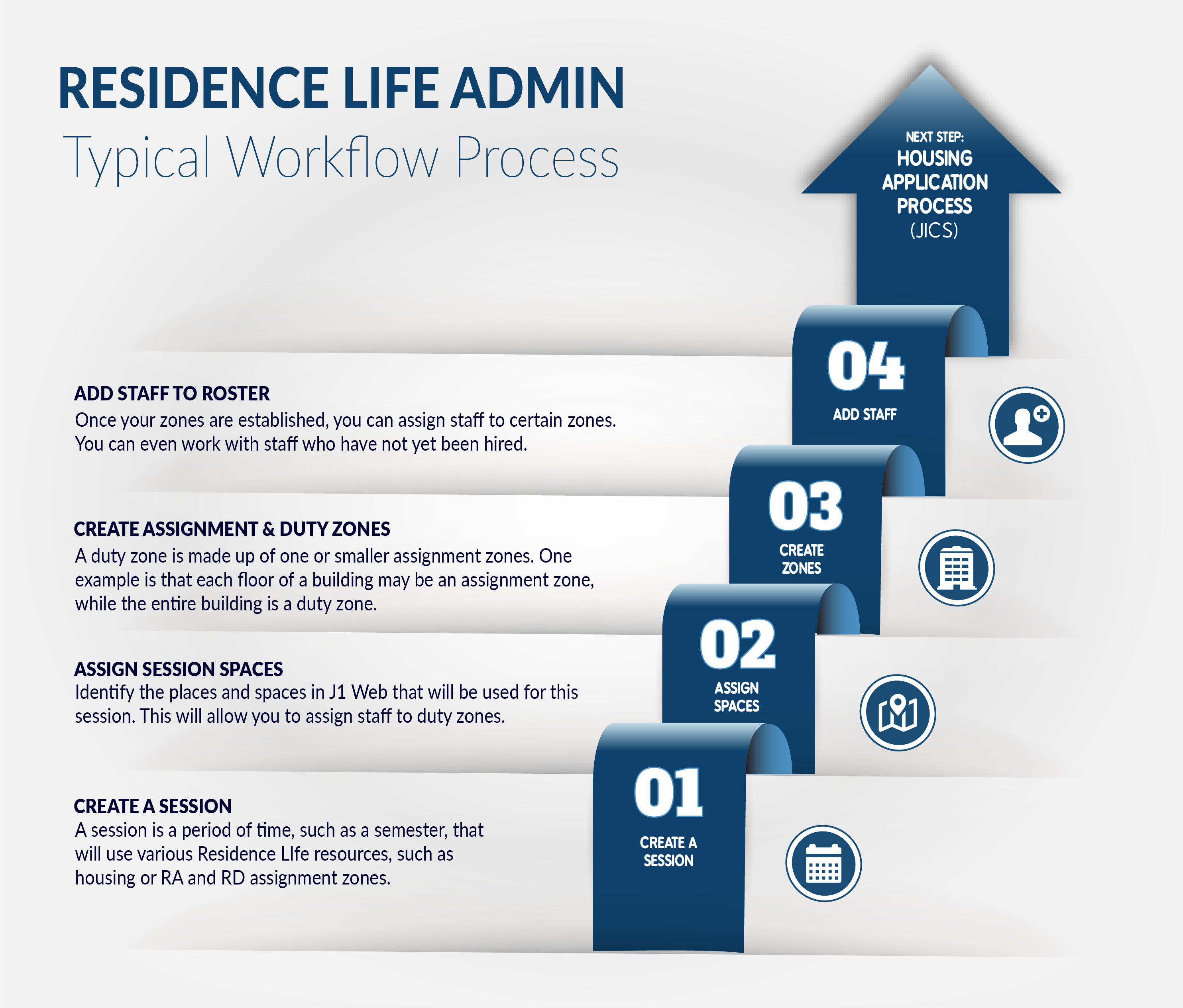 RESIDENCE LIFE ADMIN
Typical Workflow Process

NEXT STEP:
HOUSING APPLICATION PROCESS
(JICS)

ADD STAFF TO ROSTER
Once your zones are established, you can assign staff to certain zones. You can even work with staff who have not yet been hired.

04
ADD STAFF

CREATE ASSIGNMENT & DUTY ZONES
A duty zone is made up of one or smaller assignment zones. One example is that each floor of a building may be an assignment zone, while the entire building is a duty zone.

03
CREATE ZONES

ASSIGN SESSION SPACES
Identify the places and spaces in J1 Web that will be used for this session. This will allow you to assign staff to duty zones.

02
ASSIGN SPACES

CREATE A SESSION
A session is a period of time, such as a semester, that will use various Residence LIfe resources, such as housing or RA and RD assignment zones.

01
CREATE A SESSION